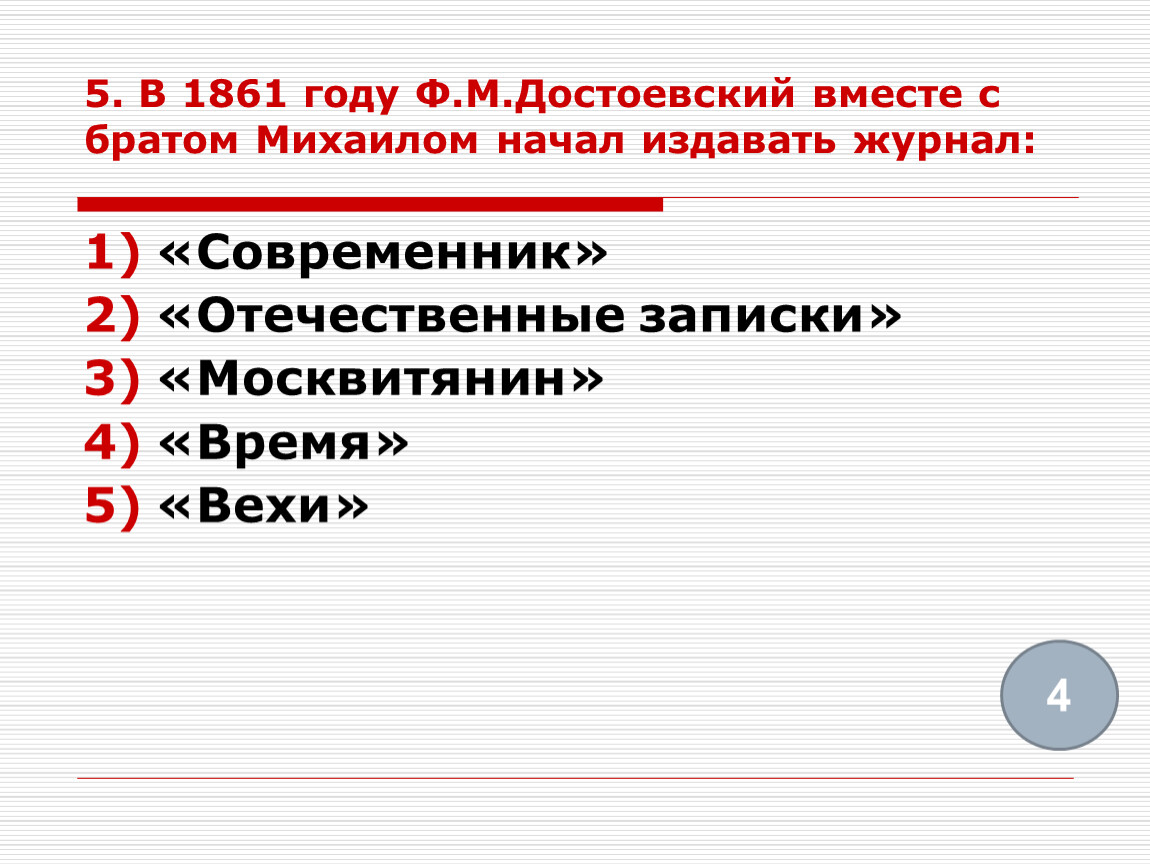 5. В 1861 году Ф.М.Достоевский вместе с братом Михаилом начал издавать журнал:

1) «Современник»
2) «Отечественные записки»
3) «Москвитянин»
4) «Время»
5) «Вехи»

4